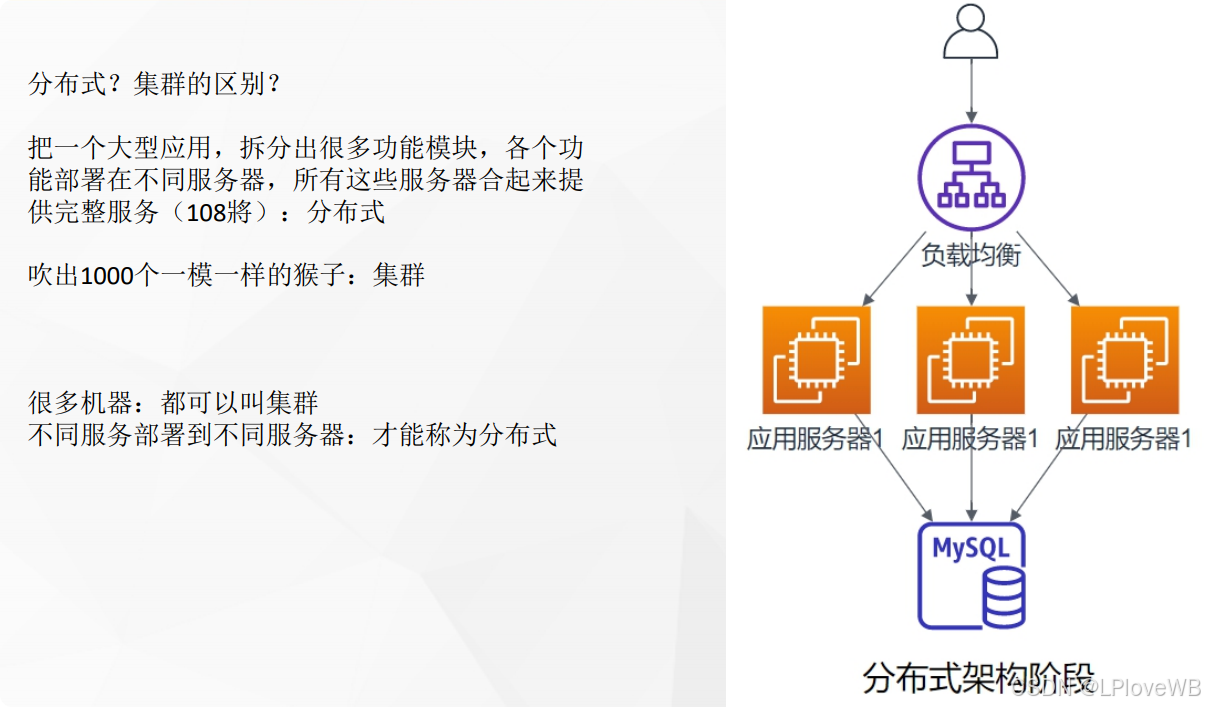 分布式？集群的区别？

把一个大型应用，拆分出很多功能模块，各个功能部署在不同服务器，所有这些服务器合起来提供完整服务（108將）：分布式

吹出1000个一模一样的猴子：集群

很多机器：都可以叫集群
不同服务部署到不同服务器：才能称为分布式

负载均衡

应用服务器1 应用服务器1 应用服务器1

MySQL

分布式架构阶段

CSDN @LPloveWB